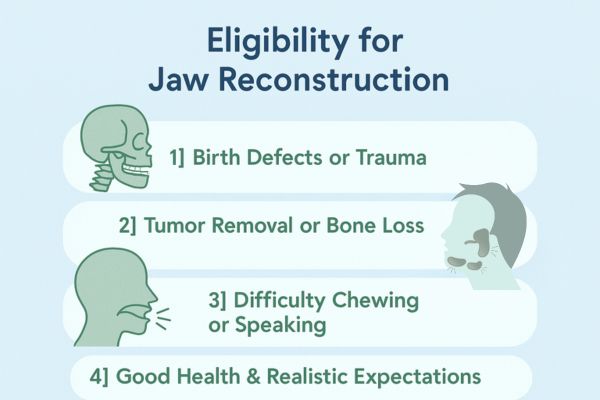 Eligibility for Jaw Reconstruction

1] Birth Defects or Trauma

2] Tumor Removal or Bone Loss

3] Difficulty Chewing or Speaking

4] Good Health & Realistic Expectations